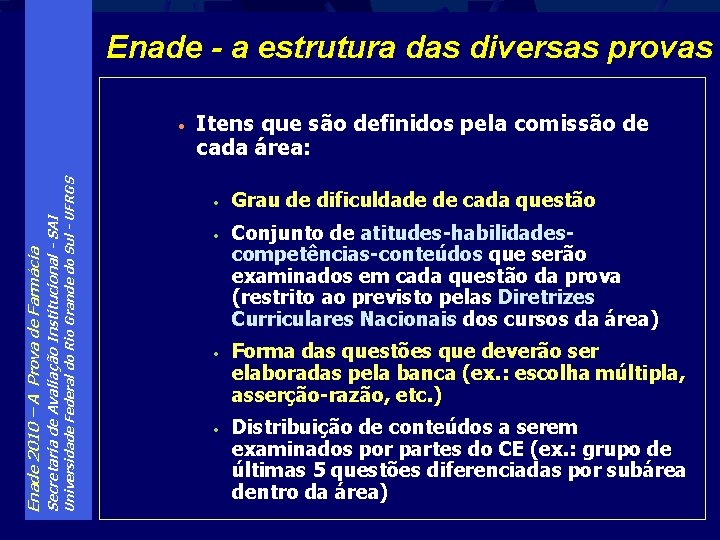 Enade 2010 – A Prova de Farmácia
Secretaria de Avaliação Institucional - SAI
Universidade Federal do Rio Grande do Sul - UFRGS

Enade - a estrutura das diversas provas

• Itens que são definidos pela comissão de cada área:

• Grau de dificuldade de cada questão

• Conjunto de atitudes-habilidades-competências-conteúdos que serão examinados em cada questão da prova (restrito ao previsto pelas Diretrizes Curriculares Nacionais dos cursos da área)

• Forma das questões que deverão ser elaboradas pela banca (ex.: escolha múltipla, asserção-razão, etc.)

• Distribuição de conteúdos a serem examinados por partes do CE (ex.: grupo de últimas 5 questões diferenciadas por subárea dentro da área)